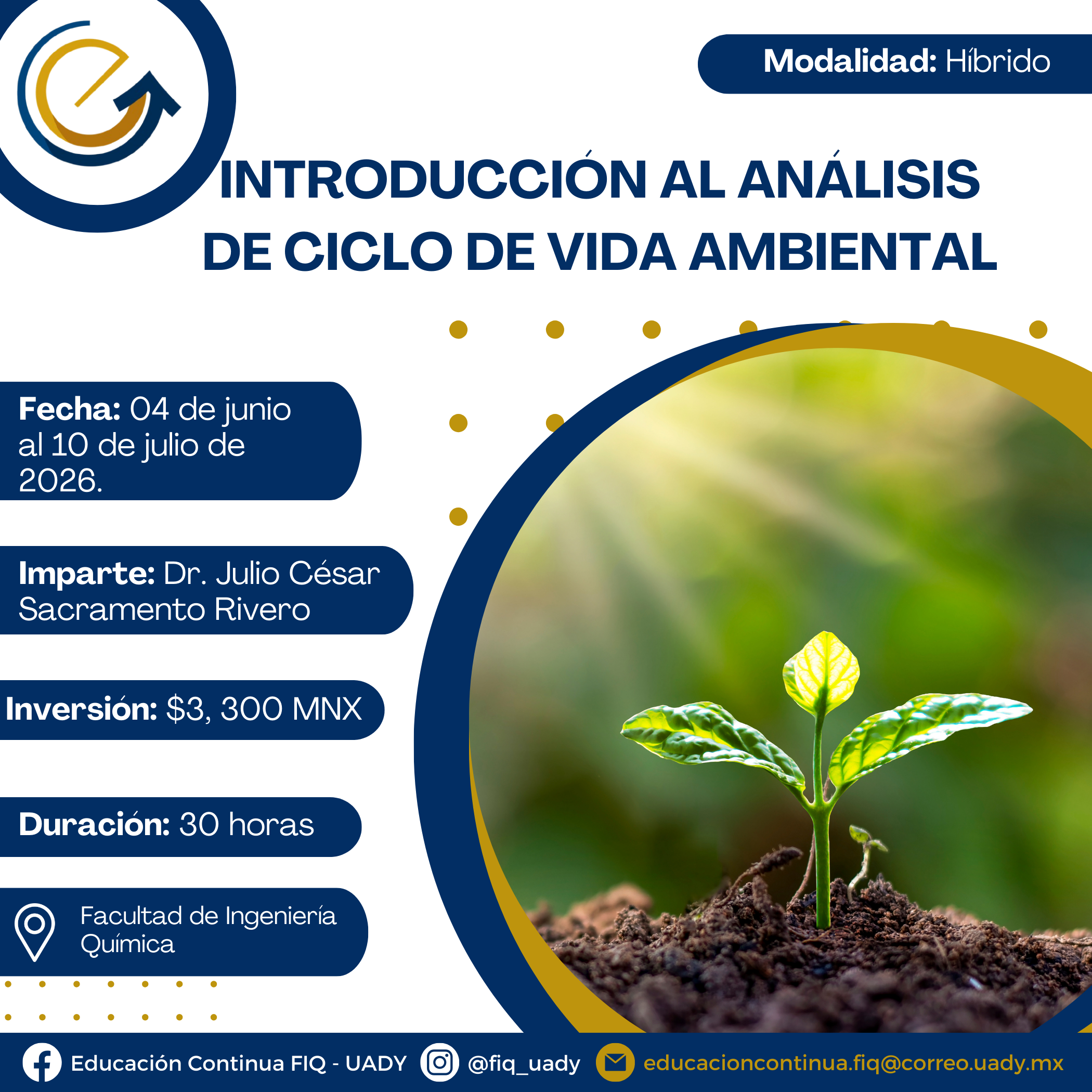 Modalidad: Híbrido

INTRODUCCIÓN AL ANÁLISIS DE CICLO DE VIDA AMBIENTAL

Fecha: 04 de junio al 10 de julio de 2026.

Imparte: Dr. Julio César Sacramento Rivero

Inversión: $3, 300 MNX

Duración: 30 horas

Facultad de Ingeniería Química

Educación Continua FIQ - UADY @fiq_uady educacioncontinua.fiq@correo.uady.mx